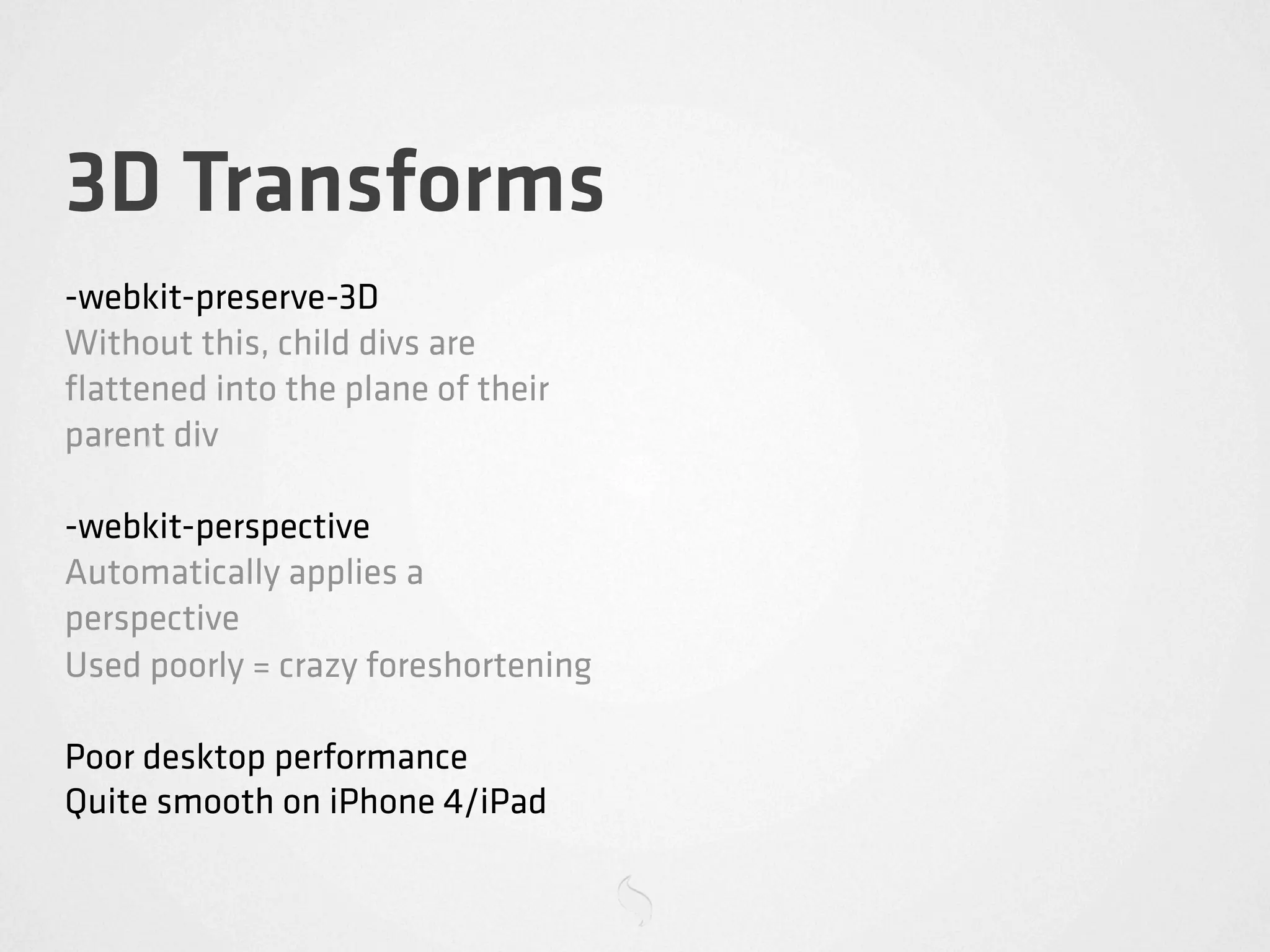 3D Transforms

-webkit-preserve-3D
Without this, child divs are flattened into the plane of their parent div

-webkit-perspective
Automatically applies a perspective
Used poorly = crazy foreshortening

Poor desktop performance
Quite smooth on iPhone 4/iPad